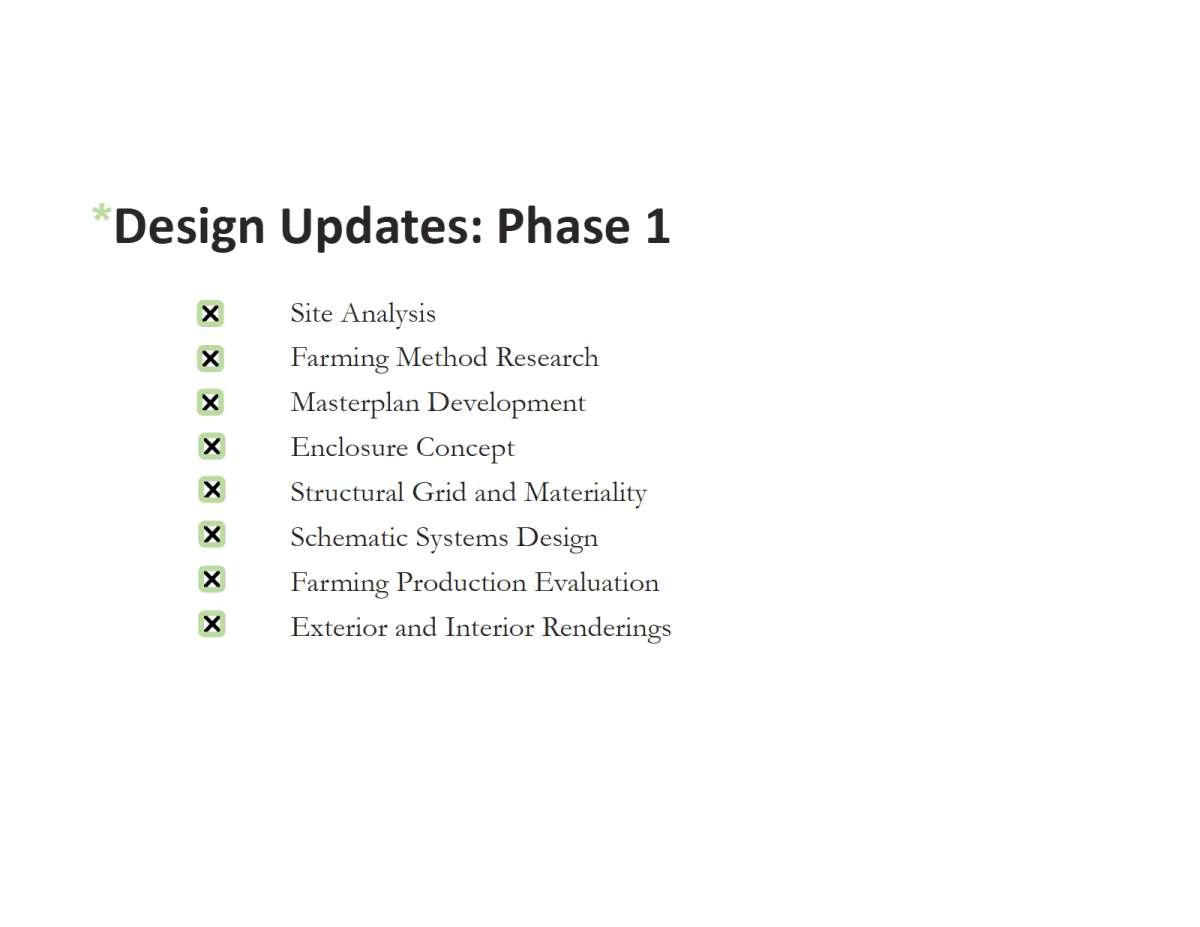 *Design Updates: Phase 1

☒ Site Analysis
☒ Farming Method Research
☒ Masterplan Development
☒ Enclosure Concept
☒ Structural Grid and Materiality
☒ Schematic Systems Design
☒ Farming Production Evaluation
☒ Exterior and Interior Renderings